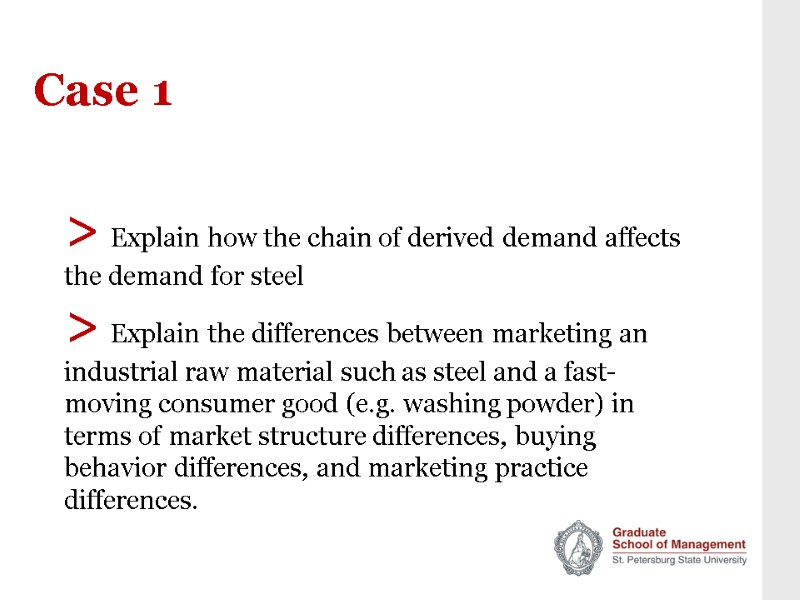 Case 1

> Explain how the chain of derived demand affects the demand for steel

> Explain the differences between marketing an industrial raw material such as steel and a fast-moving consumer good (e.g. washing powder) in terms of market structure differences, buying behavior differences, and marketing practice differences.

Graduate
School of Management
St. Petersburg State University